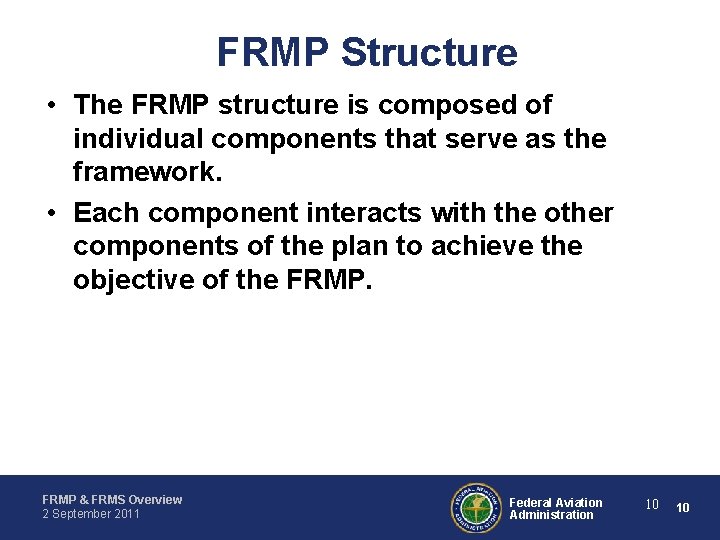 FRMP Structure

• The FRMP structure is composed of individual components that serve as the framework.

• Each component interacts with the other components of the plan to achieve the objective of the FRMP.

FRMP & FRMS Overview
2 September 2011

FEDERAL AVIATION ADMINISTRATION

Federal Aviation Administration

10 10